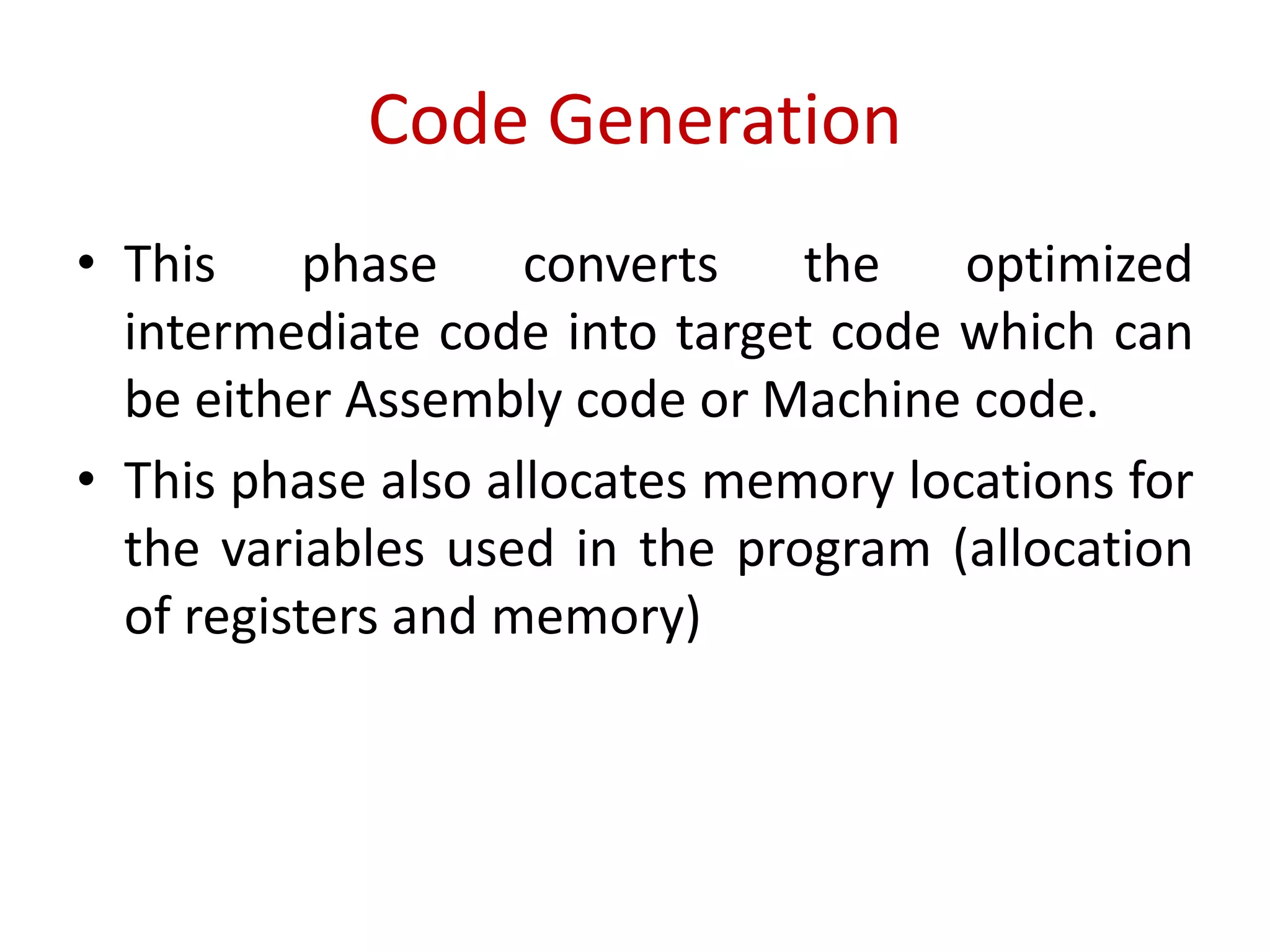 Code Generation

• This phase converts the optimized intermediate code into target code which can be either Assembly code or Machine code.

• This phase also allocates memory locations for the variables used in the program (allocation of registers and memory)